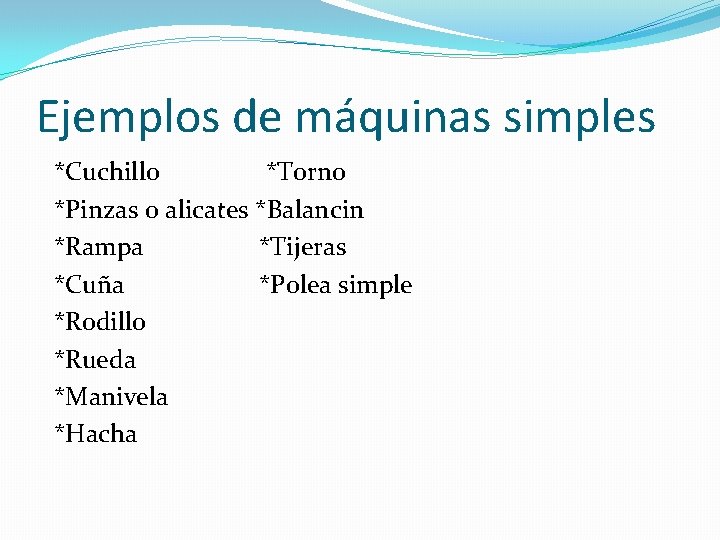 Ejemplos de máquinas simples

*Cuchillo
*Pinzas o alicates
*Rampa
*Cuña
*Rodillo
*Rueda
*Manivela
*Hacha

*Torno
*Balancin
*Tijeras
*Polea simple